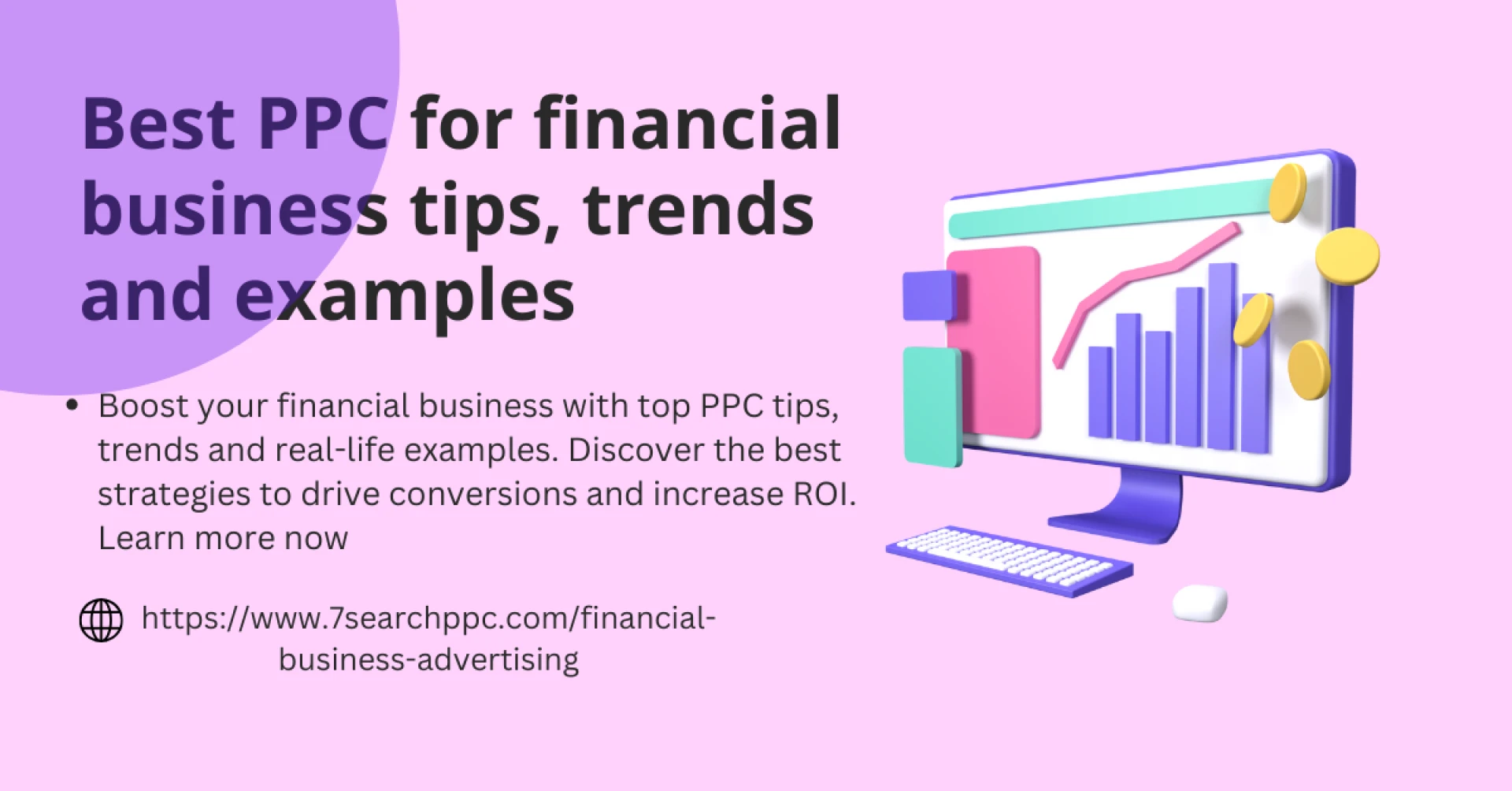 Best PPC for financial business tips, trends and examples

• Boost your financial business with top PPC tips, trends and real-life examples. Discover the best strategies to drive conversions and increase ROI. Learn more now

https://www.7searchppc.com/financial-business-advertising